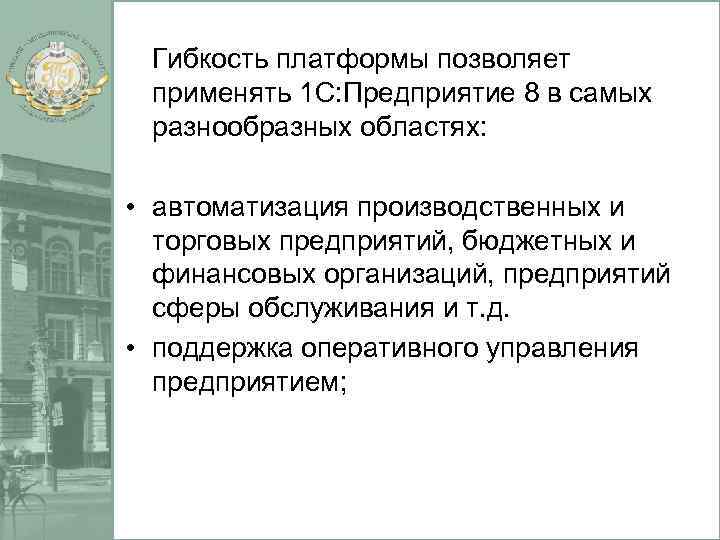 Гибкость платформы позволяет применять 1С:Предприятие 8 в самых разнообразных областях:

• автоматизация производственных и торговых предприятий, бюджетных и финансовых организаций, предприятий сферы обслуживания и т.д.
• поддержка оперативного управления предприятием;